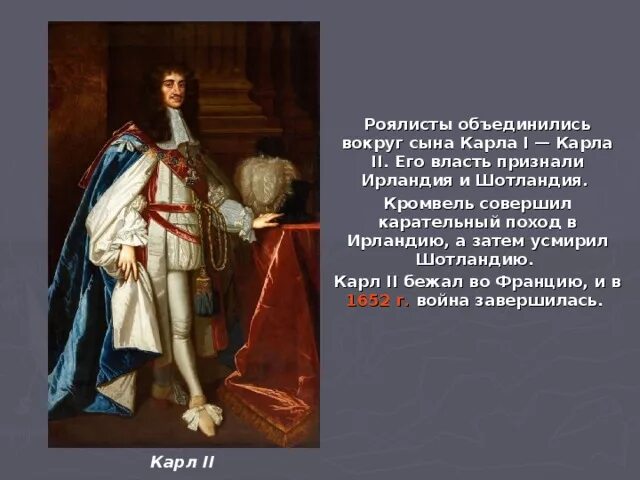 Роялисты объединились вокруг сына Карла I — Карла II. Его власть признали Ирландия и Шотландия.

Кромвель совершил карательный поход в Ирландию, а затем усмирил Шотландию.

Карл II бежал во Францию, и в 1652 г. война завершилась.

Карл II